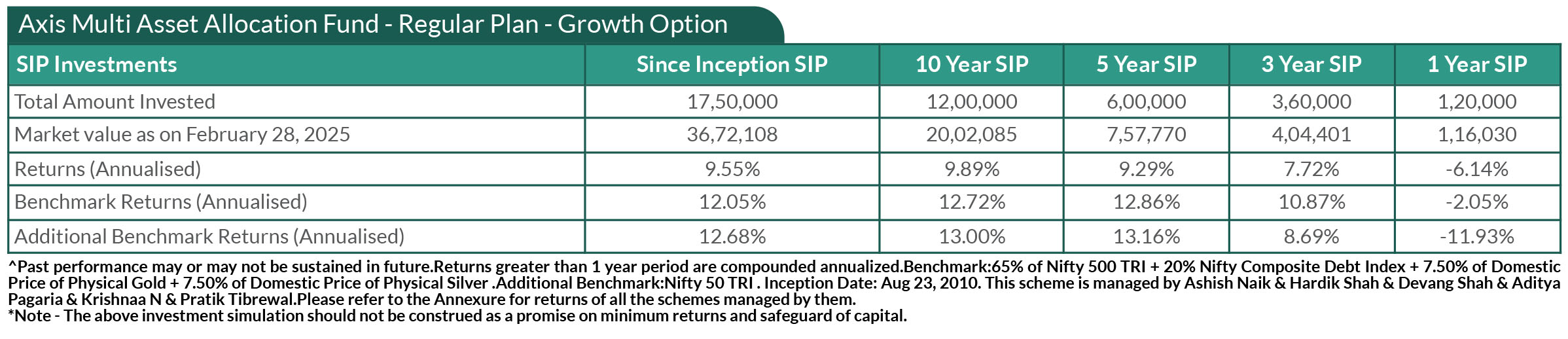 Axis Multi Asset Allocation Fund - Regular Plan - Growth Option

| SIP Investments | Since Inception SIP | 10 Year SIP | 5 Year SIP | 3 Year SIP | 1 Year SIP |
|---|---|---|---|---|---|
| Total Amount Invested | 17,50,000 | 12,00,000 | 6,00,000 | 3,60,000 | 1,20,000 |
| Market value as on February 28, 2025 | 36,72,108 | 20,02,085 | 7,57,770 | 4,04,401 | 1,16,030 |
| Returns (Annualised) | 9.55% | 9.89% | 9.29% | 7.72% | -6.14% |
| Benchmark Returns (Annualised) | 12.05% | 12.72% | 12.86% | 10.87% | -2.05% |
| Additional Benchmark Returns (Annualised) | 12.68% | 13.00% | 13.16% | 8.69% | -11.93% |

^Past performance may or may not be sustained in future.Returns greater than 1 year period are compounded annualized.Benchmark:65% of Nifty 500 TRI + 20% Nifty Composite Debt Index + 7.50% of Domestic Price of Physical Gold + 7.50% of Domestic Price of Physical Silver .Additional Benchmark:Nifty 50 TRI . Inception Date: Aug 23, 2010. This scheme is managed by Ashish Naik & Hardik Shah & Devang Shah & Aditya Pagaria & Krishnaa N & Pratik Tibrewal.Please refer to the Annexure for returns of all the schemes managed by them.
*Note - The above investment simulation should not be construed as a promise on minimum returns and safeguard of capital.